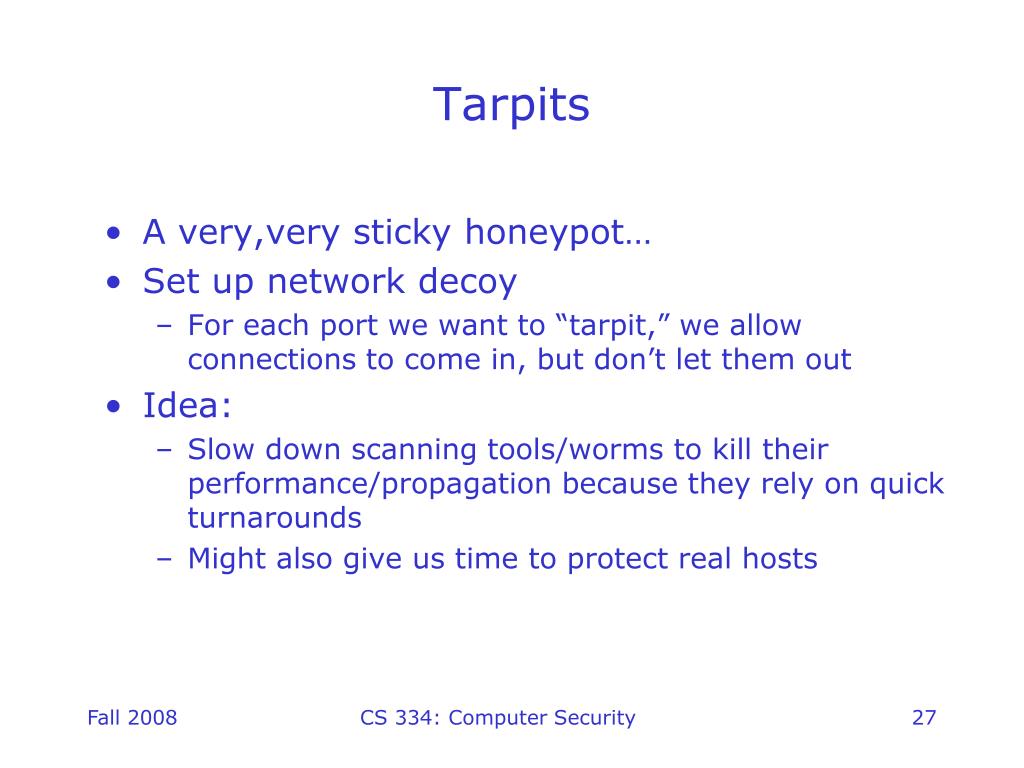 Tarpits

• A very,very sticky honeypot…
• Set up network decoy
 – For each port we want to “tarpit,” we allow connections to come in, but don’t let them out
• Idea:
 – Slow down scanning tools/worms to kill their performance/propagation because they rely on quick turnarounds
 – Might also give us time to protect real hosts

Fall 2008
CS 334: Computer Security
27